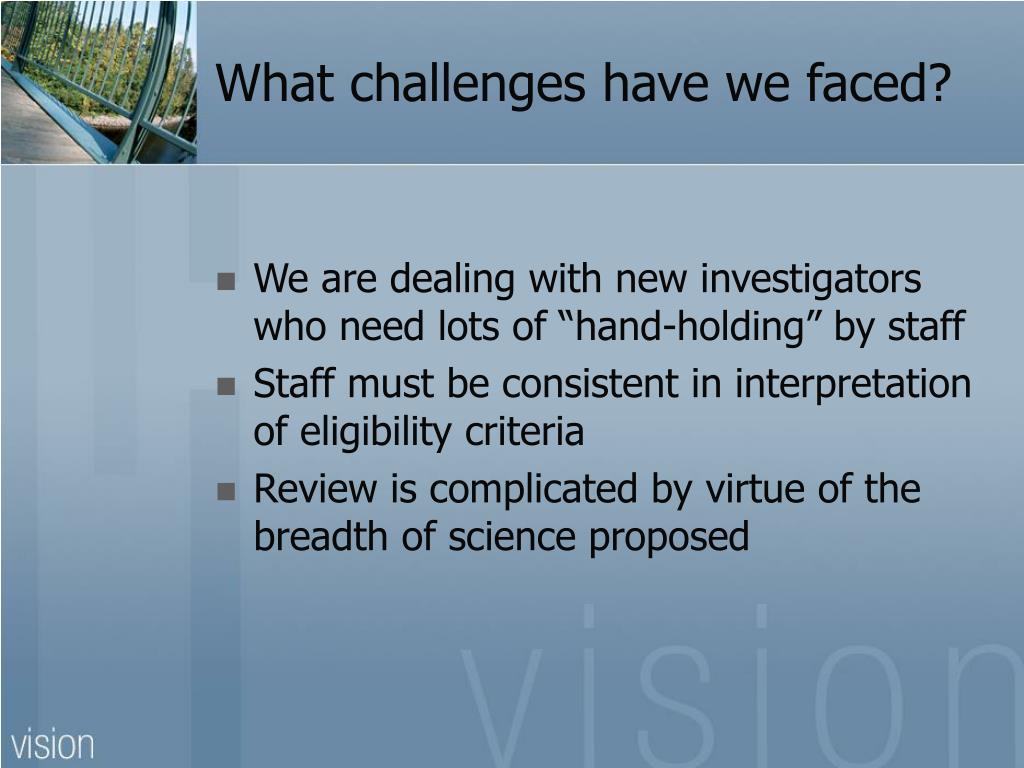 What challenges have we faced?

- We are dealing with new investigators who need lots of “hand-holding” by staff
- Staff must be consistent in interpretation of eligibility criteria
- Review is complicated by virtue of the breadth of science proposed

vision

vision